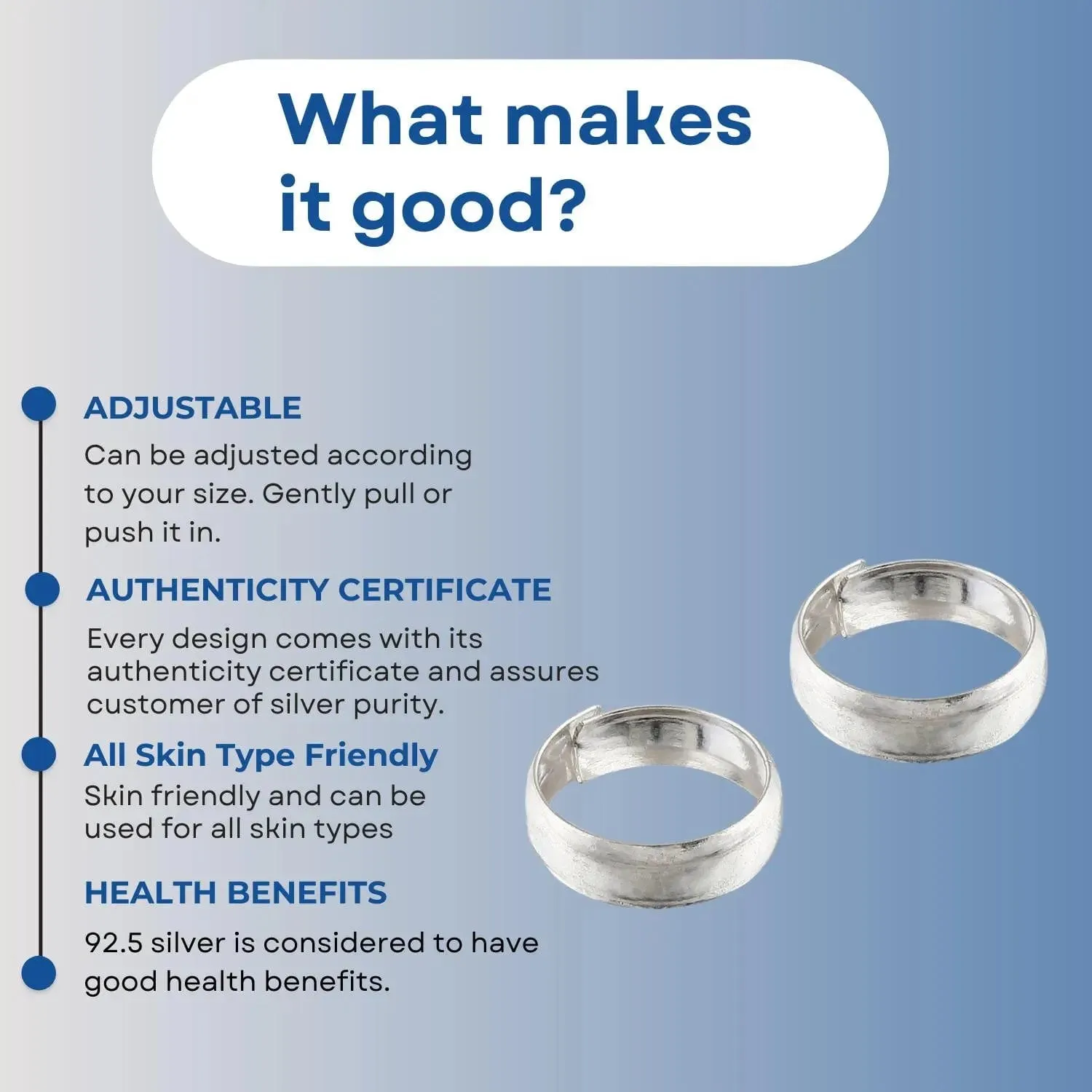 What makes it good?

ADJUSTABLE

Can be adjusted according to your size. Gently pull or push it in.

AUTHENTICITY CERTIFICATE

Every design comes with its authenticity certificate and assures customer of silver purity.

All Skin Type Friendly

Skin friendly and can be used for all skin types

HEALTH BENEFITS

92.5 silver is considered to have good health benefits.